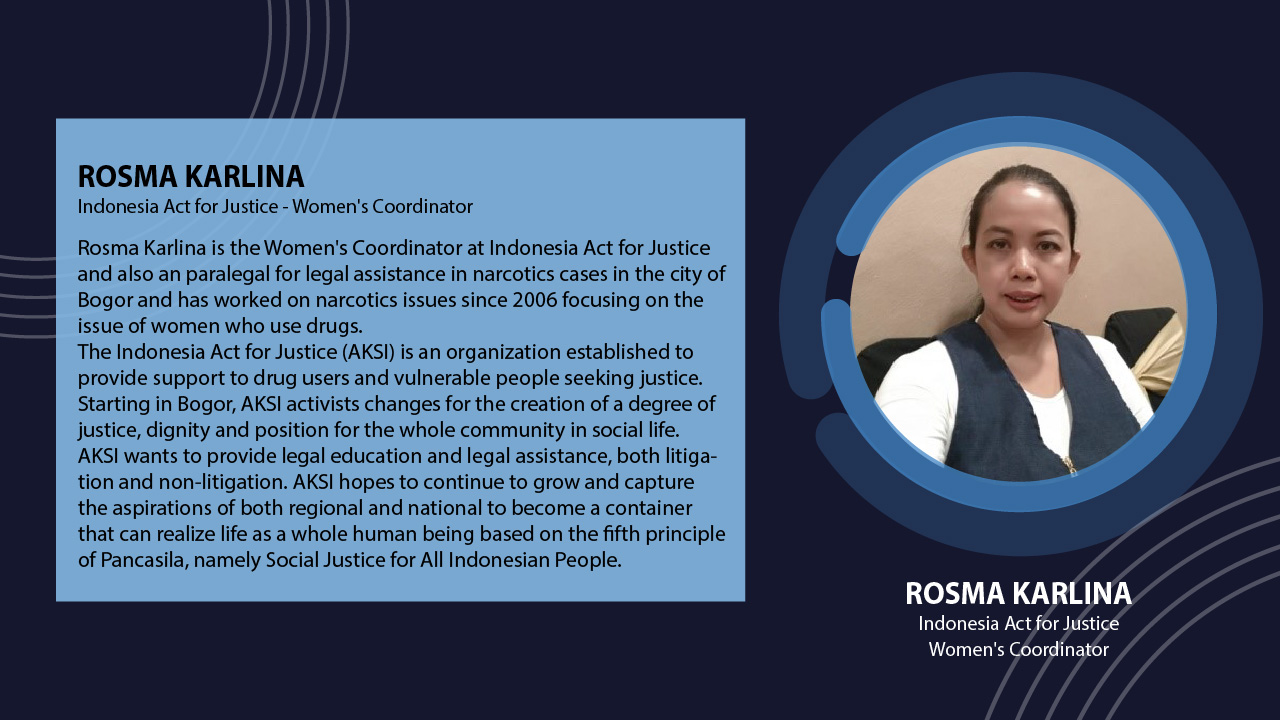 ROSMA KARLINA
Indonesia Act for Justice - Women's Coordinator

Rosma Karlina is the Women's Coordinator at Indonesia Act for Justice and also an paralegal for legal assistance in narcotics cases in the city of Bogor and has worked on narcotics issues since 2006 focusing on the issue of women who use drugs.
The Indonesia Act for Justice (AKSI) is an organization established to provide support to drug users and vulnerable people seeking justice. Starting in Bogor, AKSI activists changes for the creation of a degree of justice, dignity and position for the whole community in social life. AKSI wants to provide legal education and legal assistance, both litigation and non-litigation. AKSI hopes to continue to grow and capture the aspirations of both regional and national to become a container that can realize life as a whole human being based on the fifth principle of Pancasila, namely Social Justice for All Indonesian People.

ROSMA KARLINA
Indonesia Act for Justice
Women's Coordinator